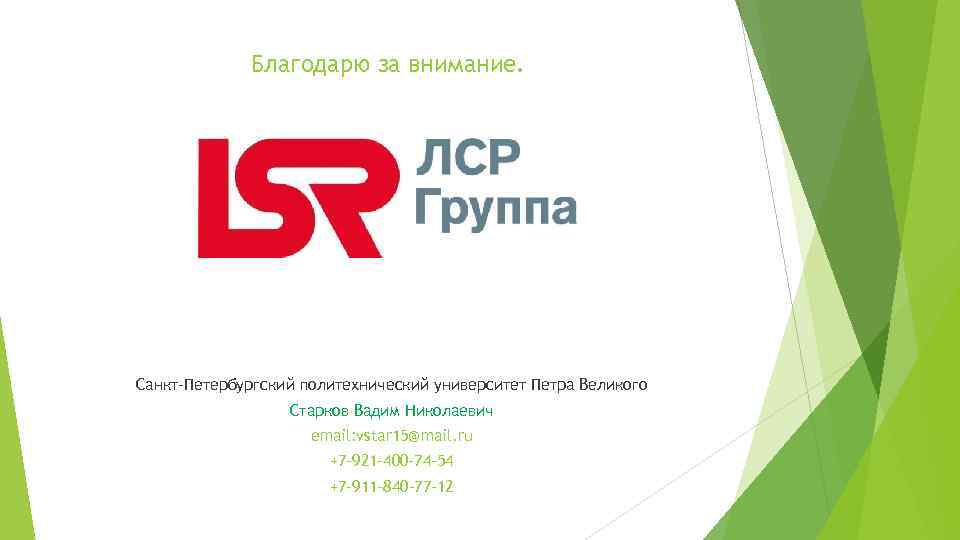 Благодарю за внимание.

LSR ЛСР Группа

Санкт-Петербургский политехнический университет Петра Великого

Старков Вадим Николаевич

email:vstar15@mail.ru

+7-921-400-74-54

+7-911-840-77-12